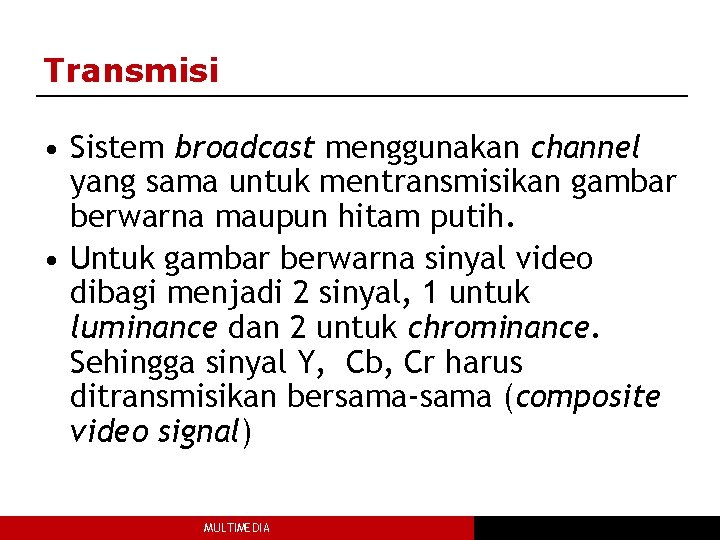 Transmisi

• Sistem broadcast menggunakan channel yang sama untuk mentransmisikan gambar berwarna maupun hitam putih.

• Untuk gambar berwarna sinyal video dibagi menjadi 2 sinyal, 1 untuk luminance dan 2 untuk chrominance. Sehingga sinyal Y, Cb, Cr harus ditransmisikan bersama-sama (composite video signal)

MULTIMEDIA